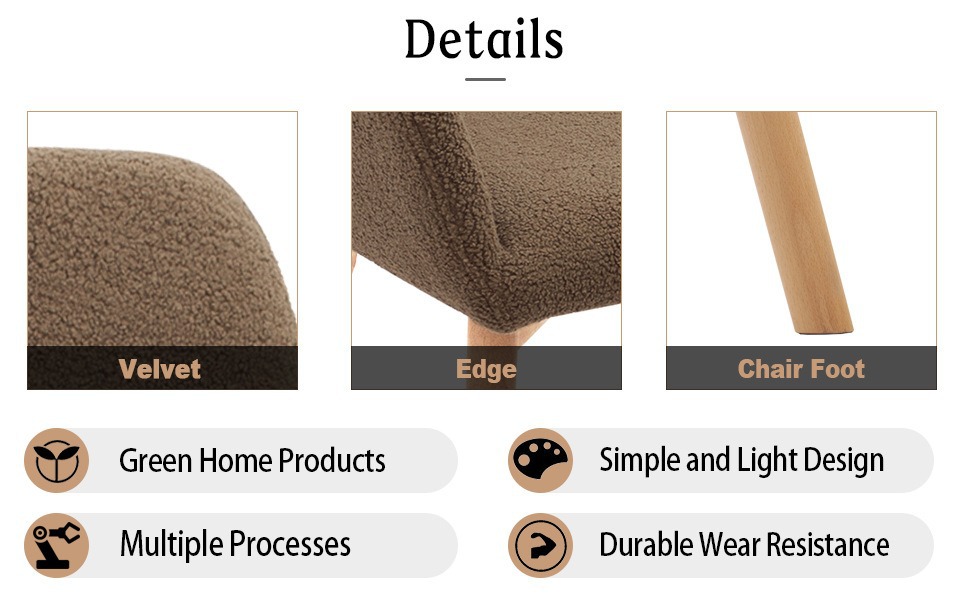 Details

Velvet

Edge

Chair Foot

Green Home Products

Simple and Light Design

Multiple Processes

Durable Wear Resistance